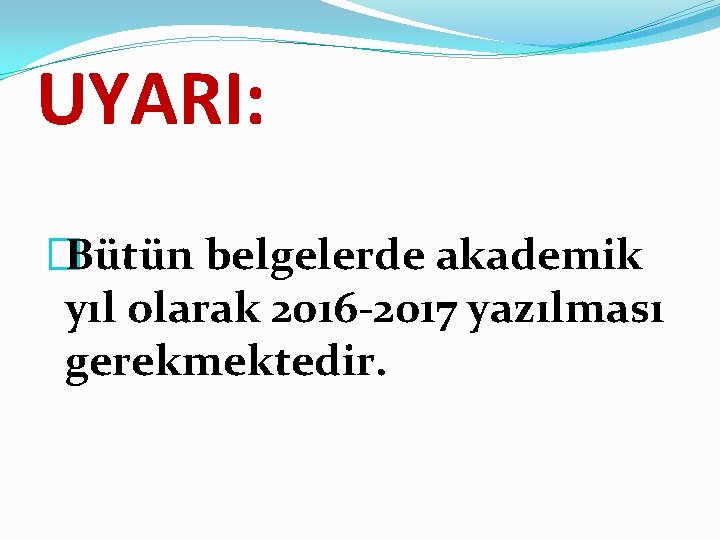 UYARI:

Bütün belgelerde akademik yıl olarak 2016-2017 yazılması gerekmektedir.